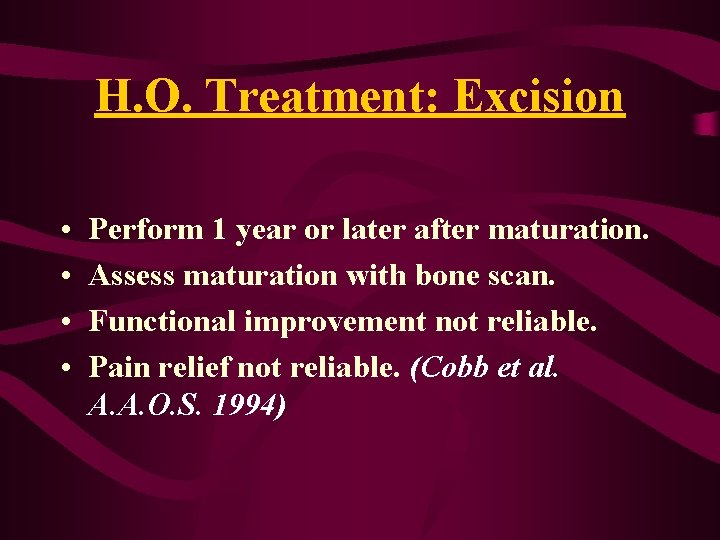 H.O. Treatment: Excision

• Perform 1 year or later after maturation.
• Assess maturation with bone scan.
• Functional improvement not reliable.
• Pain relief not reliable. (Cobb et al. A.A.O.S. 1994)